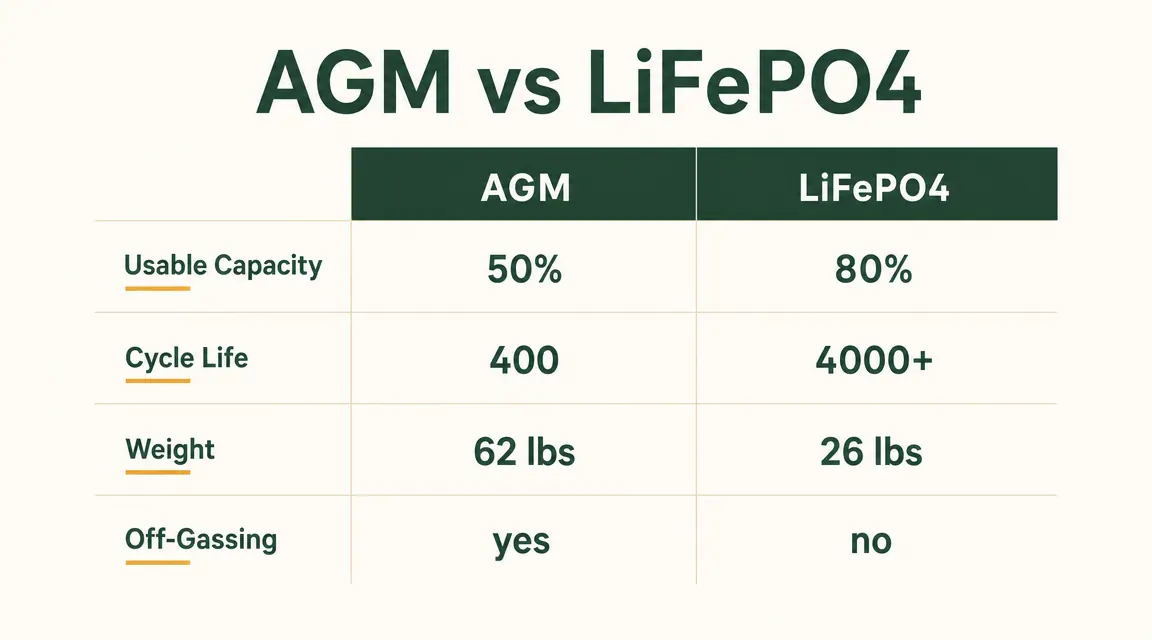 AGM vs LiFePO4

| | AGM | LiFePO4 |
|---|---|---|
| Usable Capacity | 50% | 80% |
| Cycle Life | 400 | 4000+ |
| Weight | 62 lbs | 26 lbs |
| Off-Gassing | yes | no |